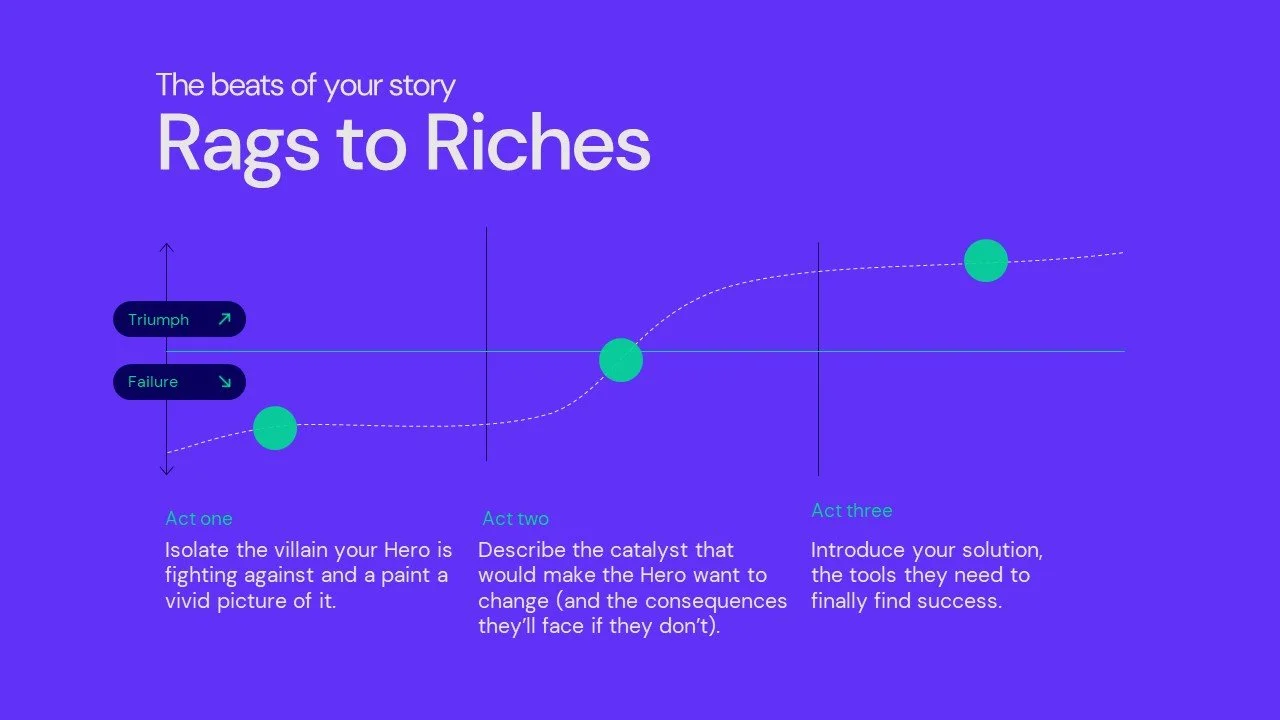 The beats of your story
Rags to Riches

Triumph ↗

Failure ↘

Act one
Isolate the villain your Hero is fighting against and a paint a vivid picture of it.

Act two
Describe the catalyst that would make the Hero want to change (and the consequences they'll face if they don't).

Act three
Introduce your solution, the tools they need to finally find success.